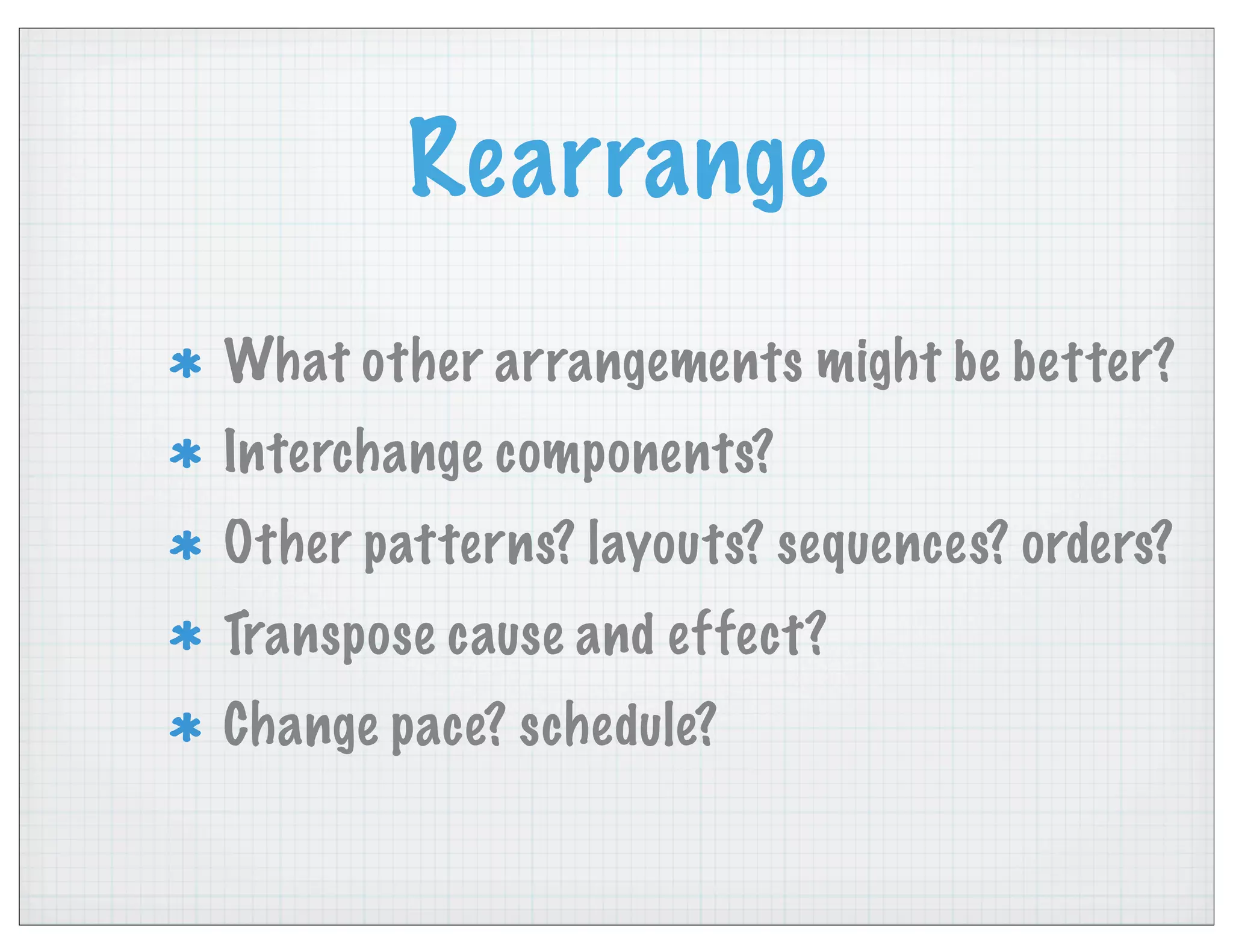 Rearrange

* What other arrangements might be better?
* Interchange components?
* Other patterns? layouts? sequences? orders?
* Transpose cause and effect?
* Change pace? schedule?